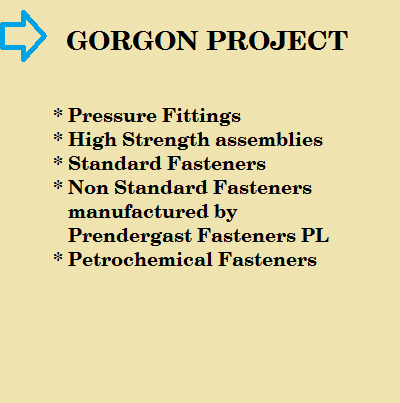 GORGON PROJECT

* Pressure Fittings
* High Strength assemblies
* Standard Fasteners
* Non Standard Fasteners manufactured by Prendergast Fasteners PL
* Petrochemical Fasteners